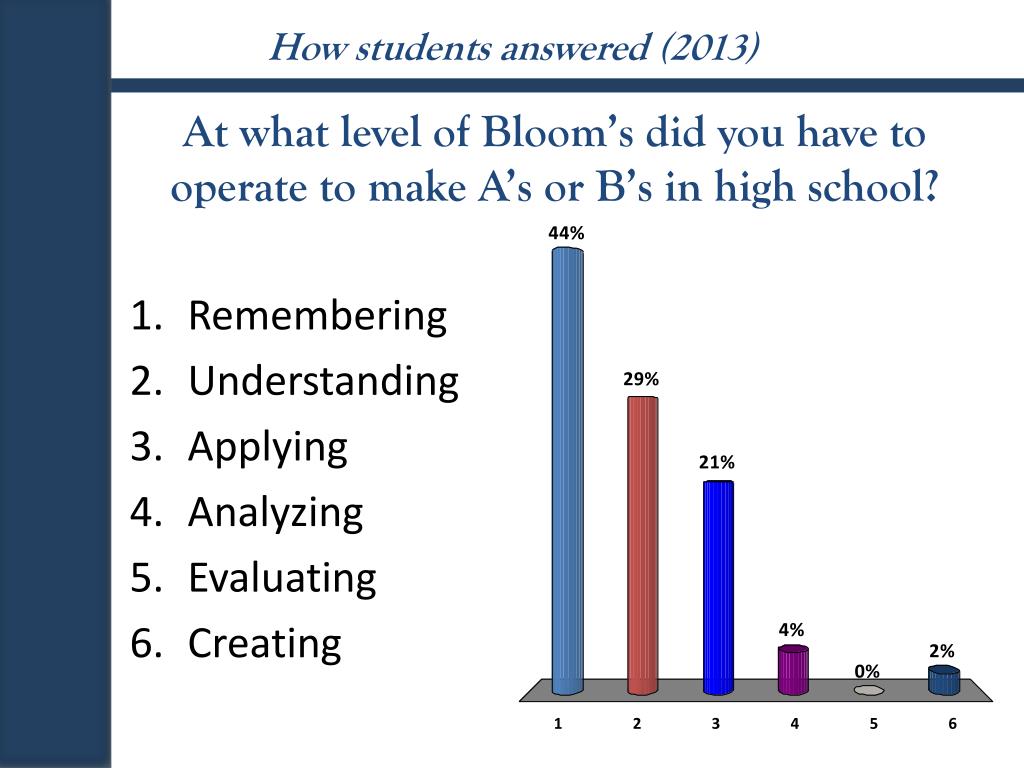 How students answered (2013)

At what level of Bloom's did you have to operate to make A's or B's in high school?

1. Remembering
2. Understanding
3. Applying
4. Analyzing
5. Evaluating
6. Creating

44%
29%
21%
4%
0%
2%

1 2 3 4 5 6